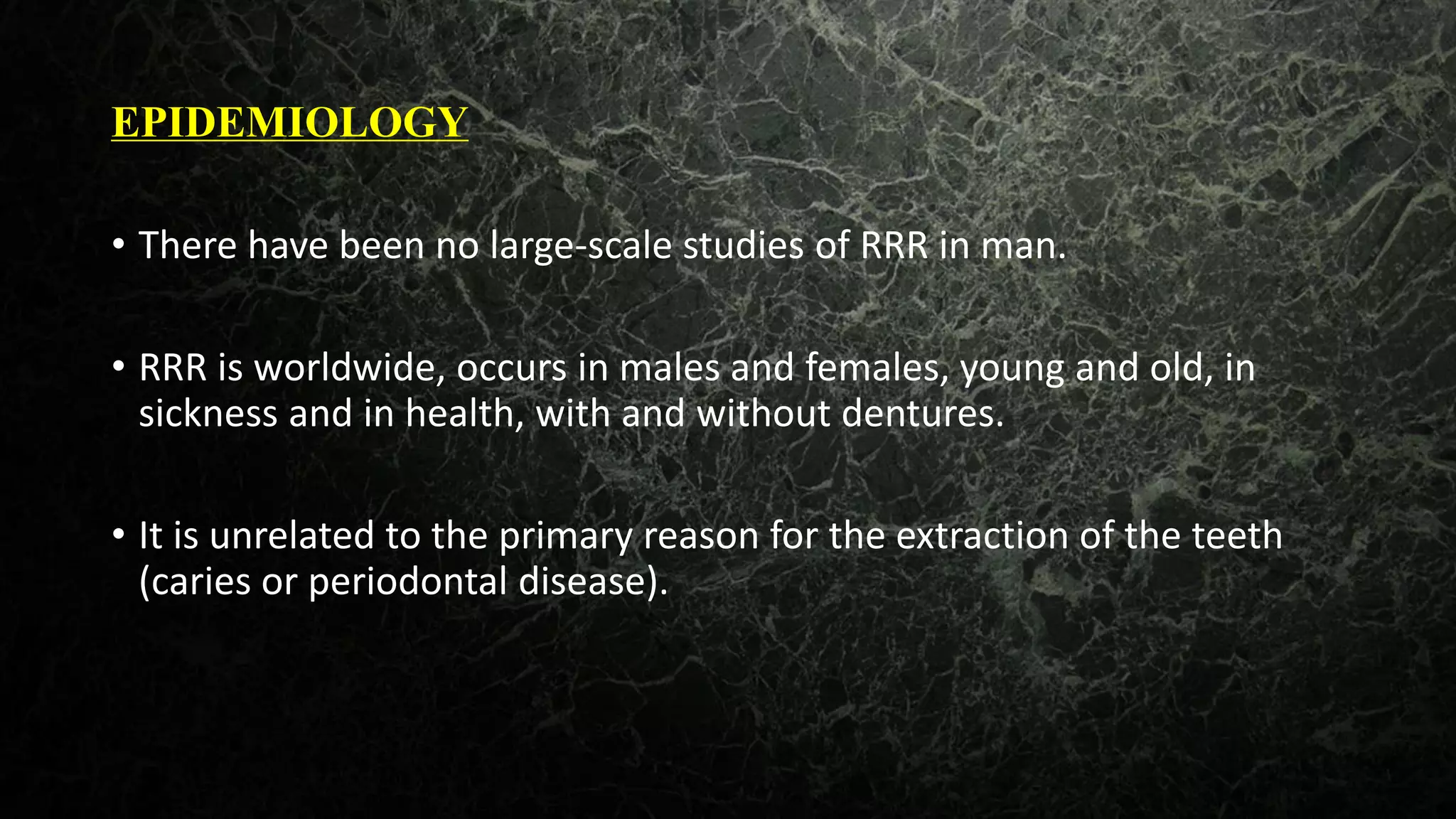 EPIDEMIOLOGY

• There have been no large-scale studies of RRR in man.

• RRR is worldwide, occurs in males and females, young and old, in sickness and in health, with and without dentures.

• It is unrelated to the primary reason for the extraction of the teeth (caries or periodontal disease).